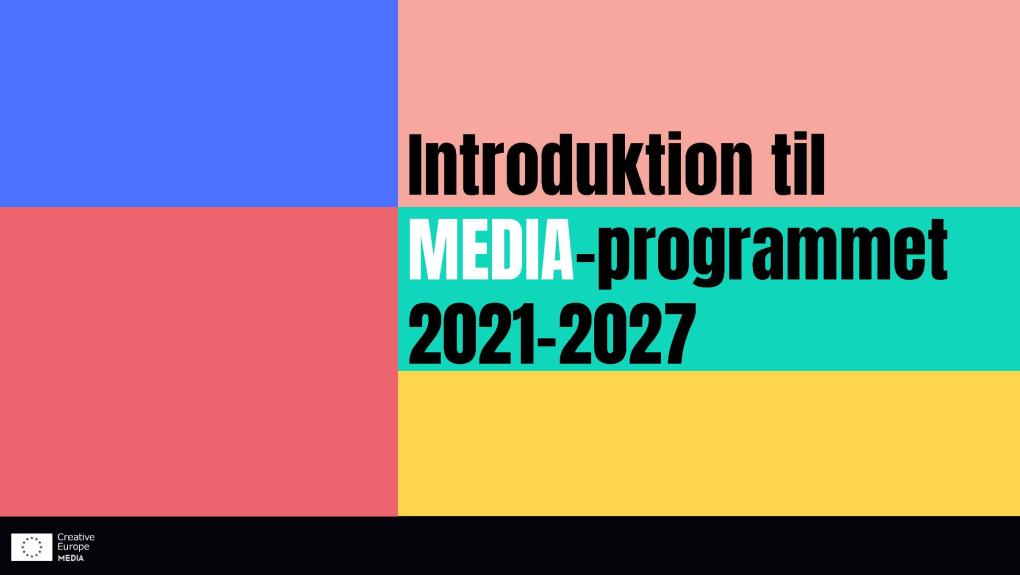 Introduktion til MEDIA-programmet 2021-2027

Creative Europe MEDIA